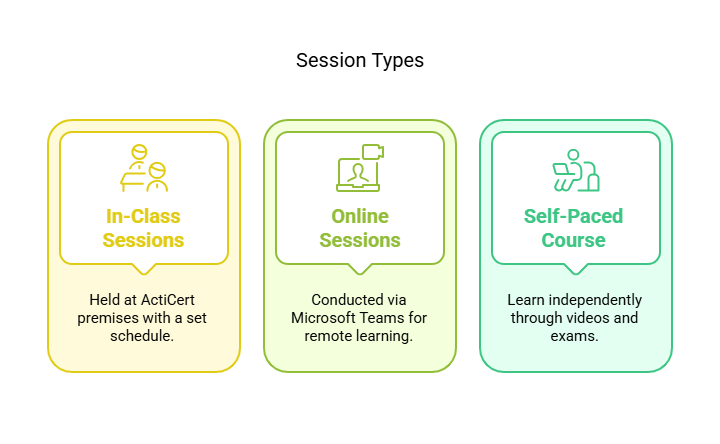 Session Types

In-Class Sessions

Held at ActiCert premises with a set schedule.

Online Sessions

Conducted via Microsoft Teams for remote learning.

Self-Paced Course

Learn independently through videos and exams.